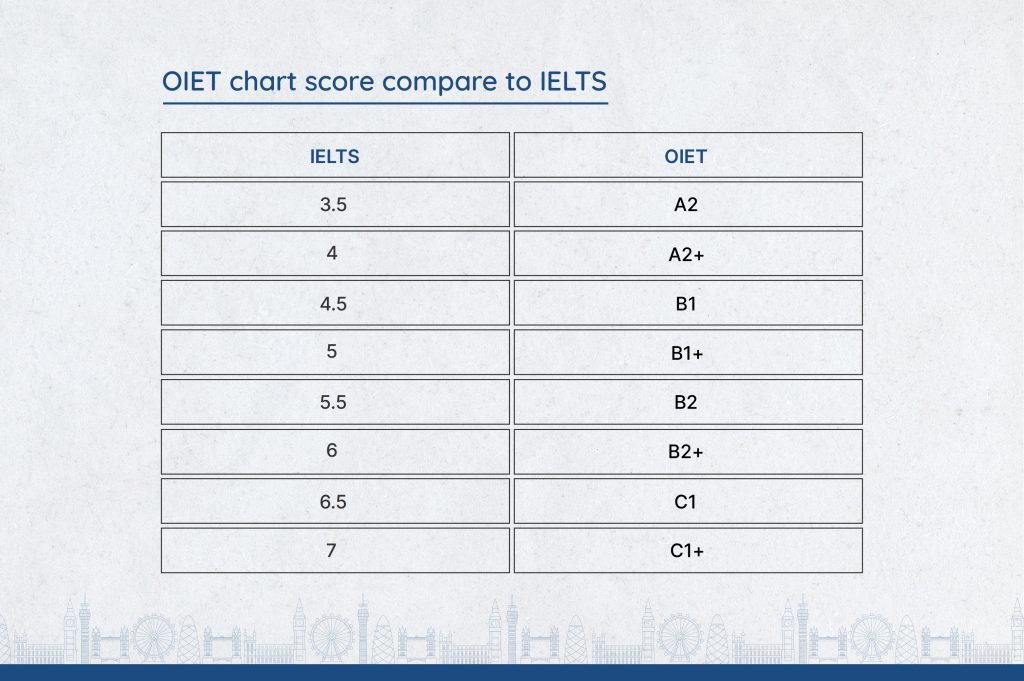 OIET chart score compare to IELTS

| IELTS | OIET |
|---|---|
| 3.5 | A2 |
| 4 | A2+ |
| 4.5 | B1 |
| 5 | B1+ |
| 5.5 | B2 |
| 6 | B2+ |
| 6.5 | C1 |
| 7 | C1+ |